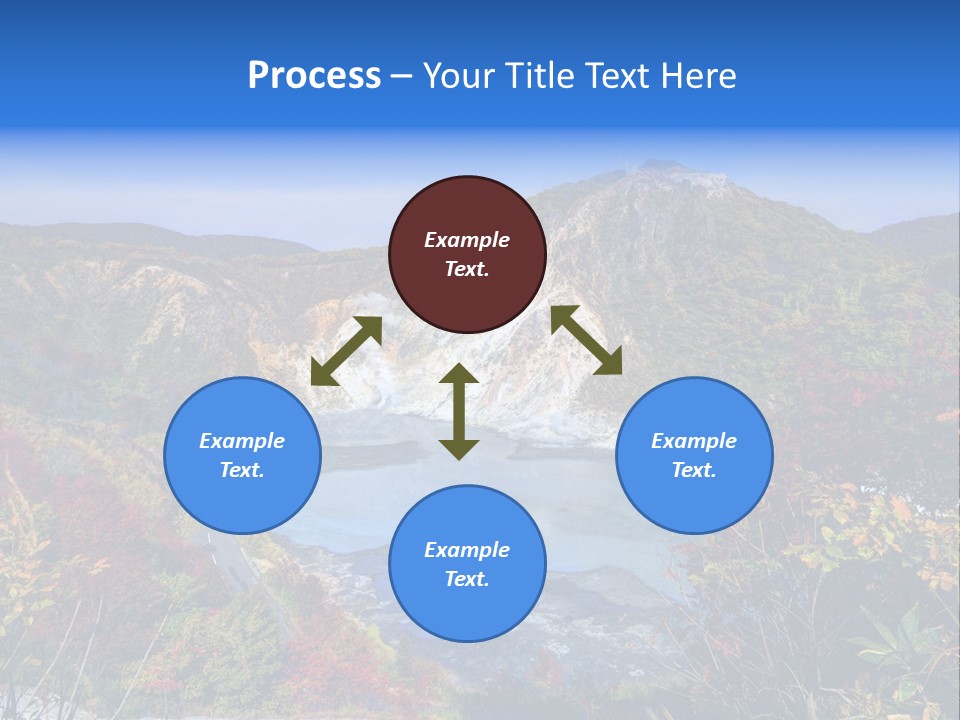 Process – Your Title Text Here

Example Text.

Example Text.

Example Text.

Example Text.